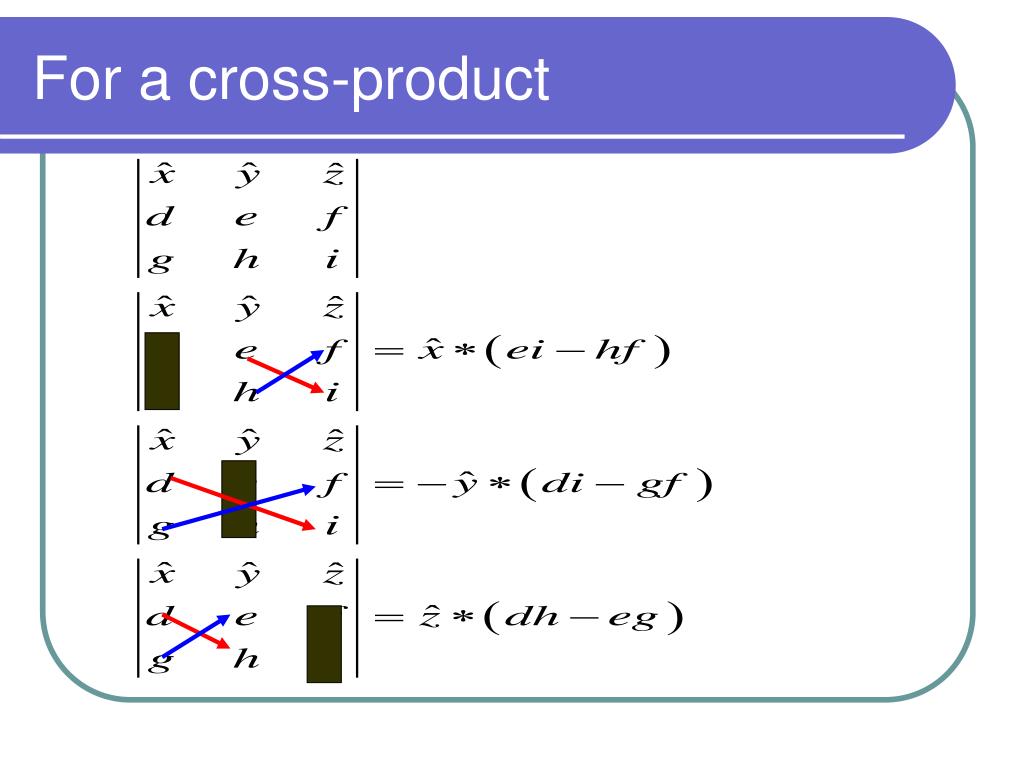 For a cross-product

$\begin{vmatrix} \hat{x} & \hat{y} & \hat{z} \\ d & e & f \\ g & h & i \end{vmatrix}$

$\begin{vmatrix} \hat{x} & \hat{y} & \hat{z} \\ & e & f \\ & h & i \end{vmatrix} = \hat{x} * (ei - hf)$

$\begin{vmatrix} \hat{x} & \hat{y} & \hat{z} \\ d & & f \\ g & & i \end{vmatrix} = -\hat{y} * (di - gf)$

$\begin{vmatrix} \hat{x} & \hat{y} & \hat{z} \\ d & e & \\ g & h & \end{vmatrix} = \hat{z} * (dh - eg)$